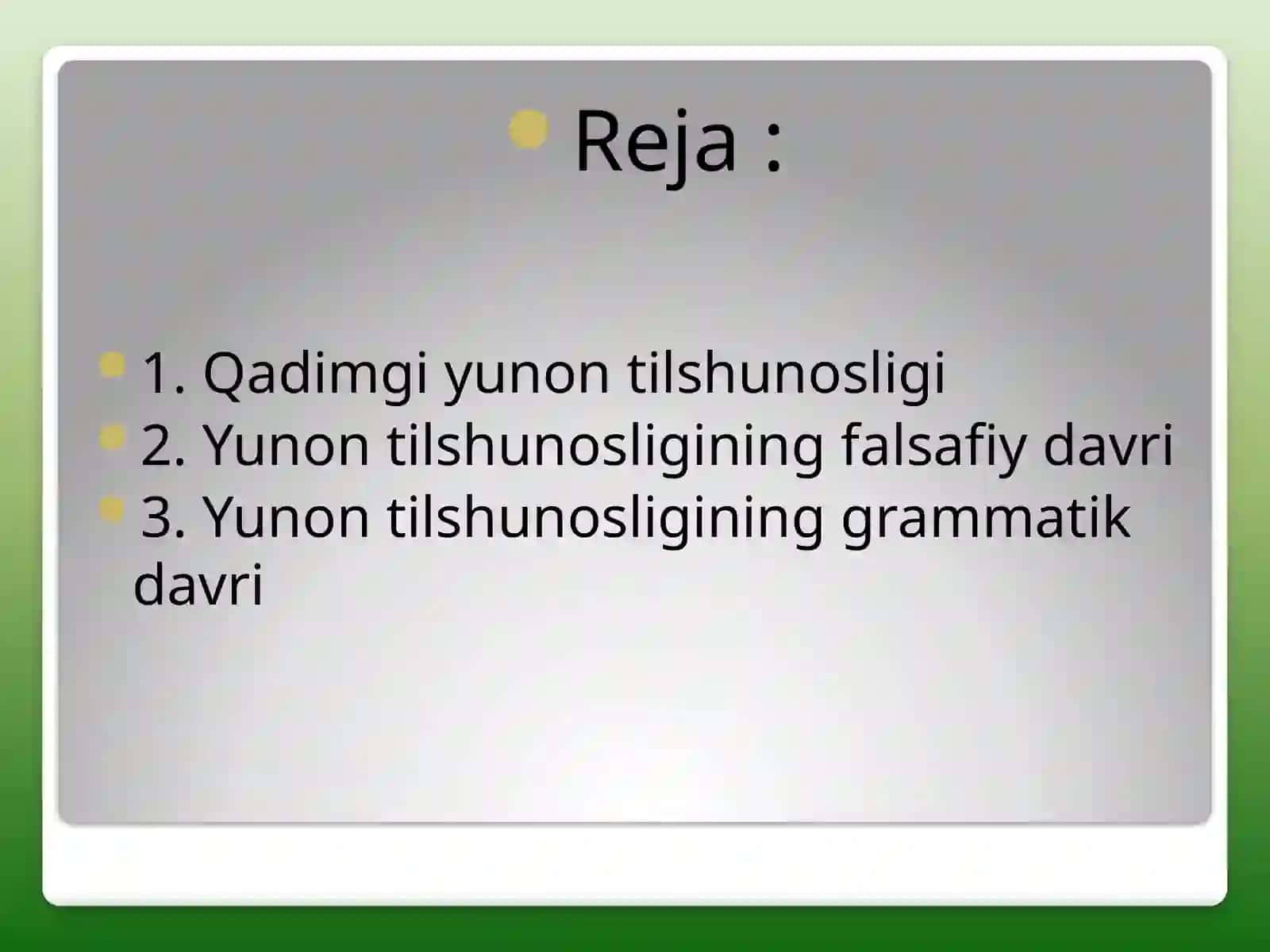 Reja :

1. Qadimgi yunon tilshunosligi
2. Yunon tilshunosligining falsafiy davri
3. Yunon tilshunosligining grammatik davri